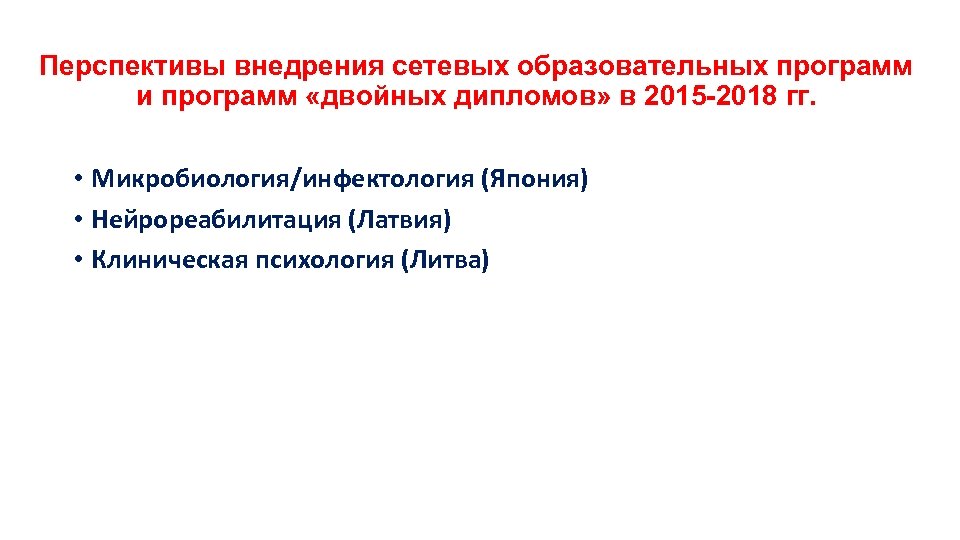 Перспективы внедрения сетевых образовательных программ и программ «двойных дипломов» в 2015-2018 гг.

• Микробиология/инфектология (Япония)
• Нейрореабилитация (Латвия)
• Клиническая психология (Литва)